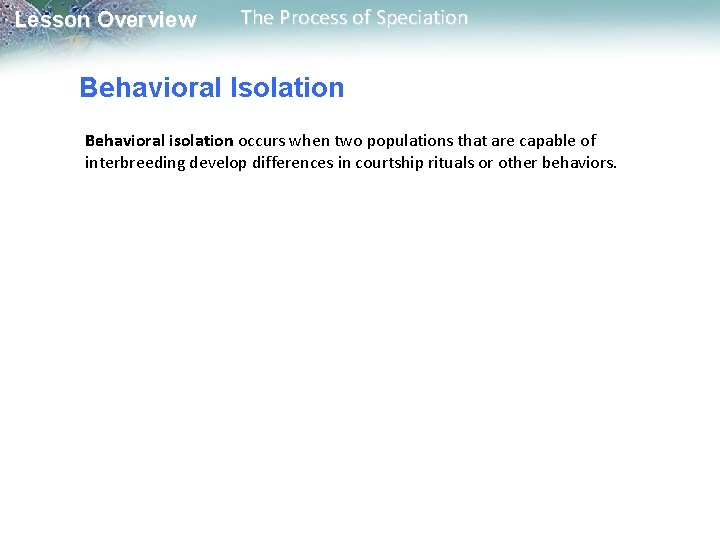 Lesson Overview The Process of Speciation

Behavioral Isolation

Behavioral isolation occurs when two populations that are capable of interbreeding develop differences in courtship rituals or other behaviors.